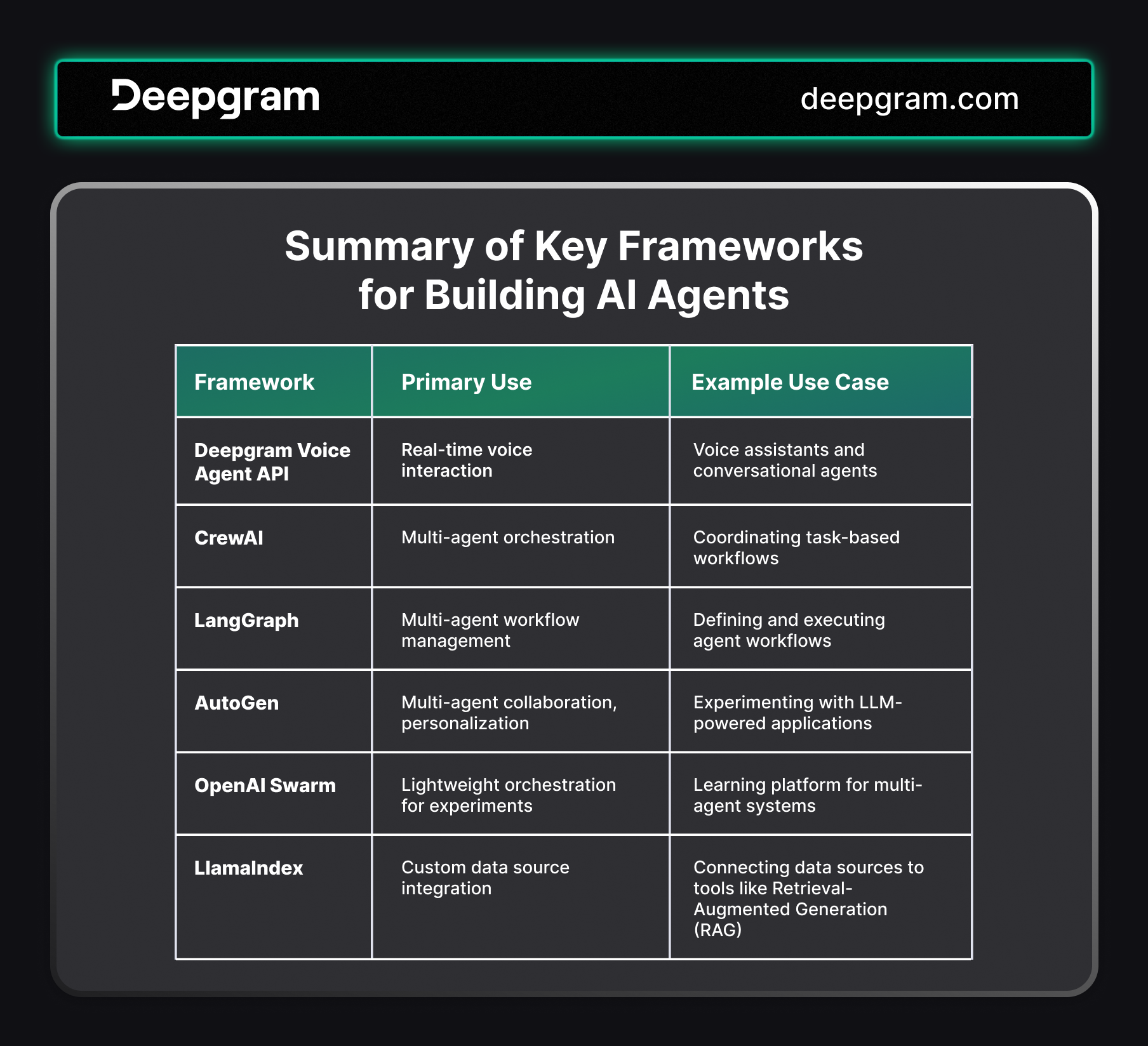 Deepgram deepgram.com

Summary of Key Frameworks for Building AI Agents

| Framework | Primary Use | Example Use Case |
|---|---|---|
| Deepgram Voice Agent API | Real-time voice interaction | Voice assistants and conversational agents |
| CrewAI | Multi-agent orchestration | Coordinating task-based workflows |
| LangGraph | Multi-agent workflow management | Defining and executing agent workflows |
| AutoGen | Multi-agent collaboration, personalization | Experimenting with LLM-powered applications |
| OpenAI Swarm | Lightweight orchestration for experiments | Learning platform for multi-agent systems |
| LlamaIndex | Custom data source integration | Connecting data sources to tools like Retrieval-Augmented Generation (RAG) |